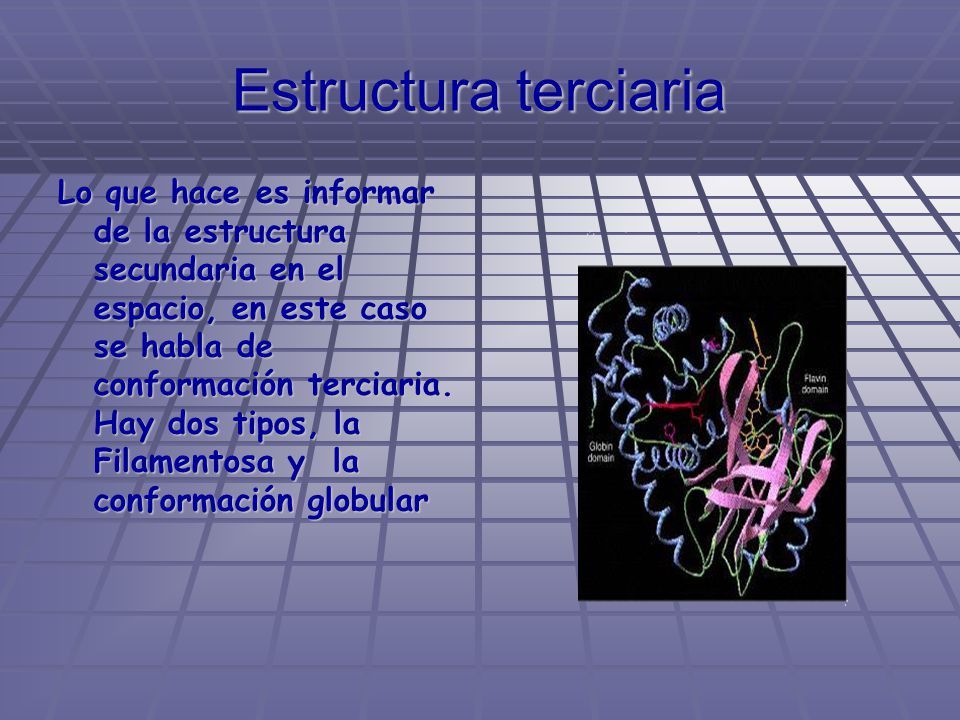 Estructura terciaria

Lo que hace es informar de la estructura secundaria en el espacio, en este caso se habla de conformación terciaria. Hay dos tipos, la Filamentosa y la conformación globular

Flavin domain

Globin domain